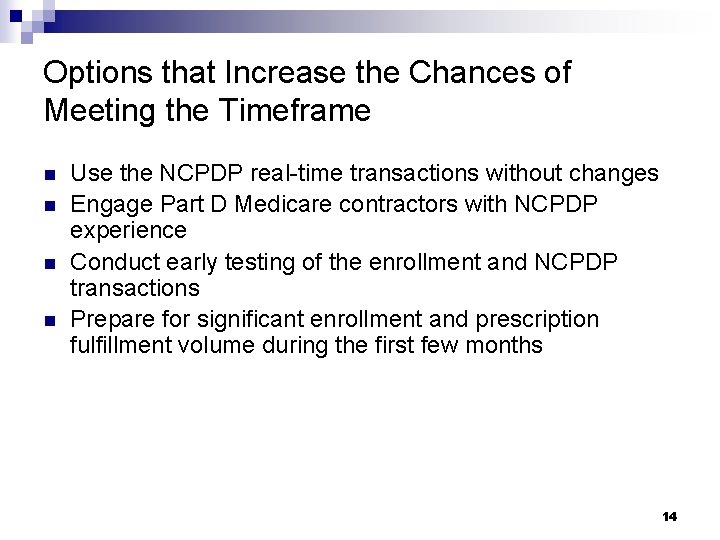 Options that Increase the Chances of Meeting the Timeframe

- Use the NCPDP real-time transactions without changes
- Engage Part D Medicare contractors with NCPDP experience
- Conduct early testing of the enrollment and NCPDP transactions
- Prepare for significant enrollment and prescription fulfillment volume during the first few months

14